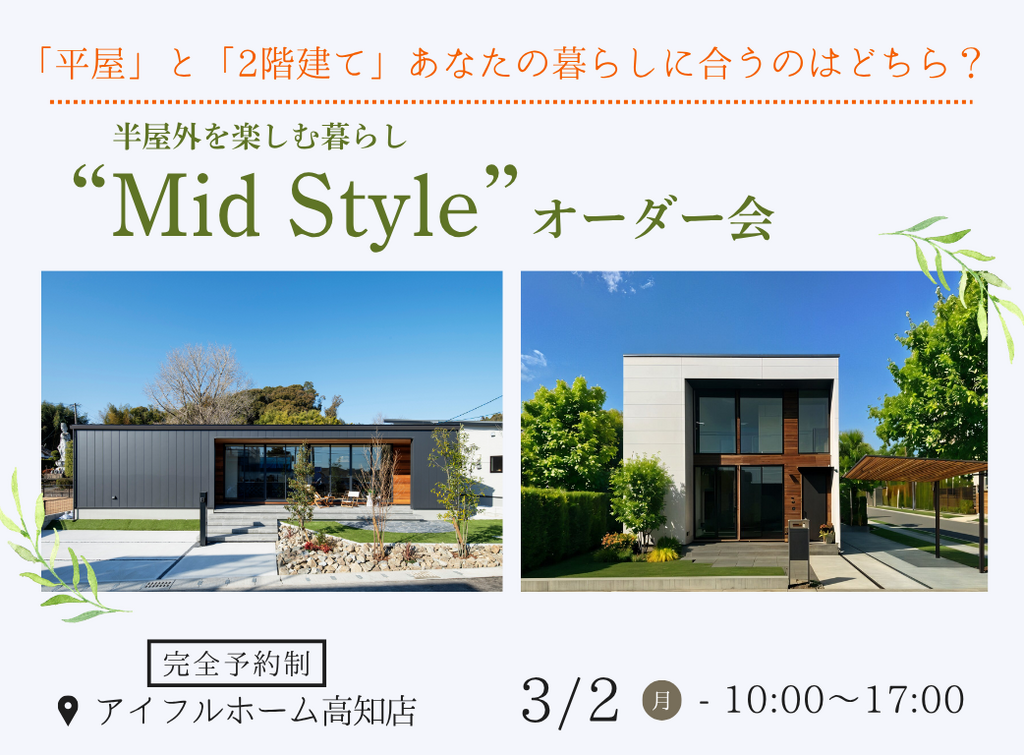 「平屋」と「2階建て」あなたの暮らしに合うのはどちら？

半屋外を楽しむ暮らし
“Mid Style”オーダー会

完全予約制

アイフルホーム高知店

3/2 月 - 10:00〜17:00